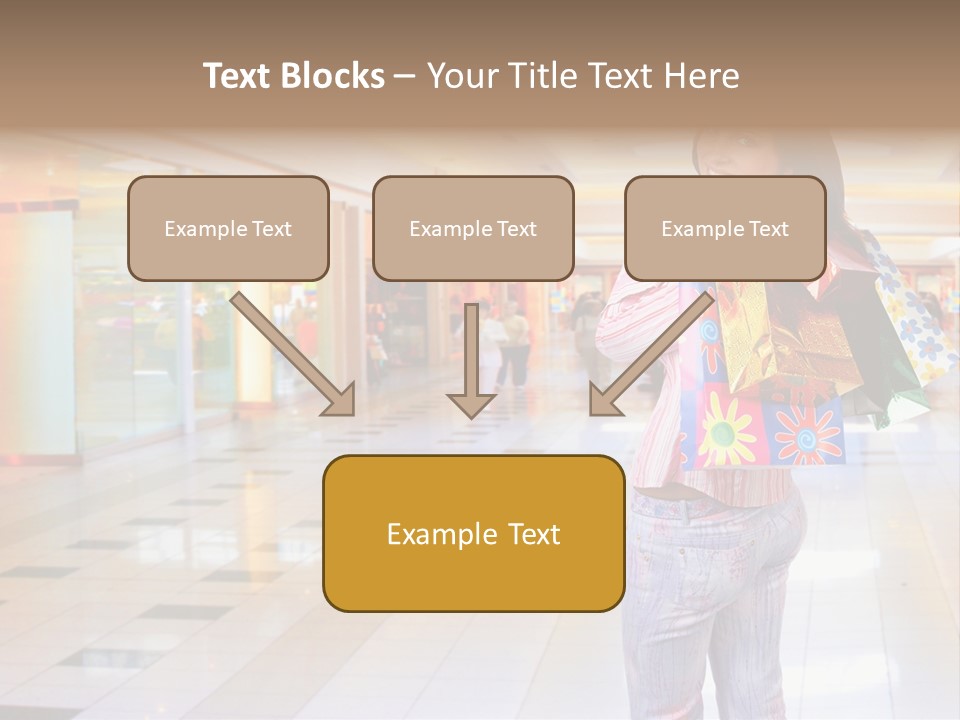 Text Blocks – Your Title Text Here

Example Text

Example Text

Example Text

Example Text